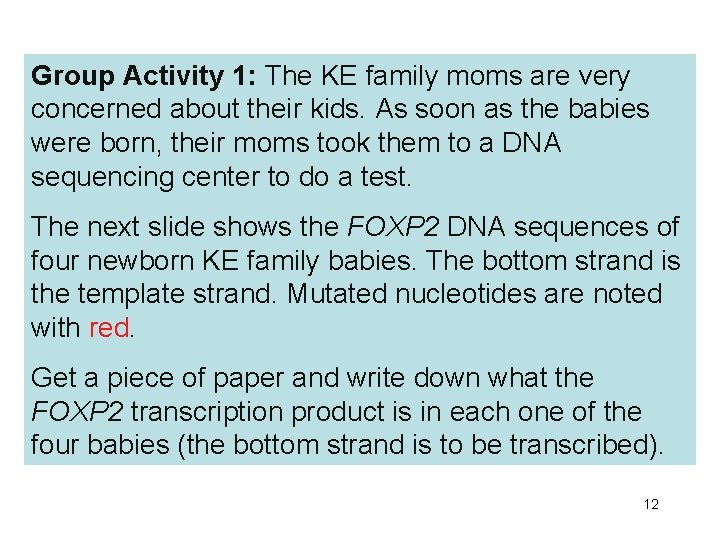 Group Activity 1: The KE family moms are very concerned about their kids. As soon as the babies were born, their moms took them to a DNA sequencing center to do a test.

The next slide shows the FOXP2 DNA sequences of four newborn KE family babies. The bottom strand is the template strand. Mutated nucleotides are noted with red.

Get a piece of paper and write down what the FOXP2 transcription product is in each one of the four babies (the bottom strand is to be transcribed).

12